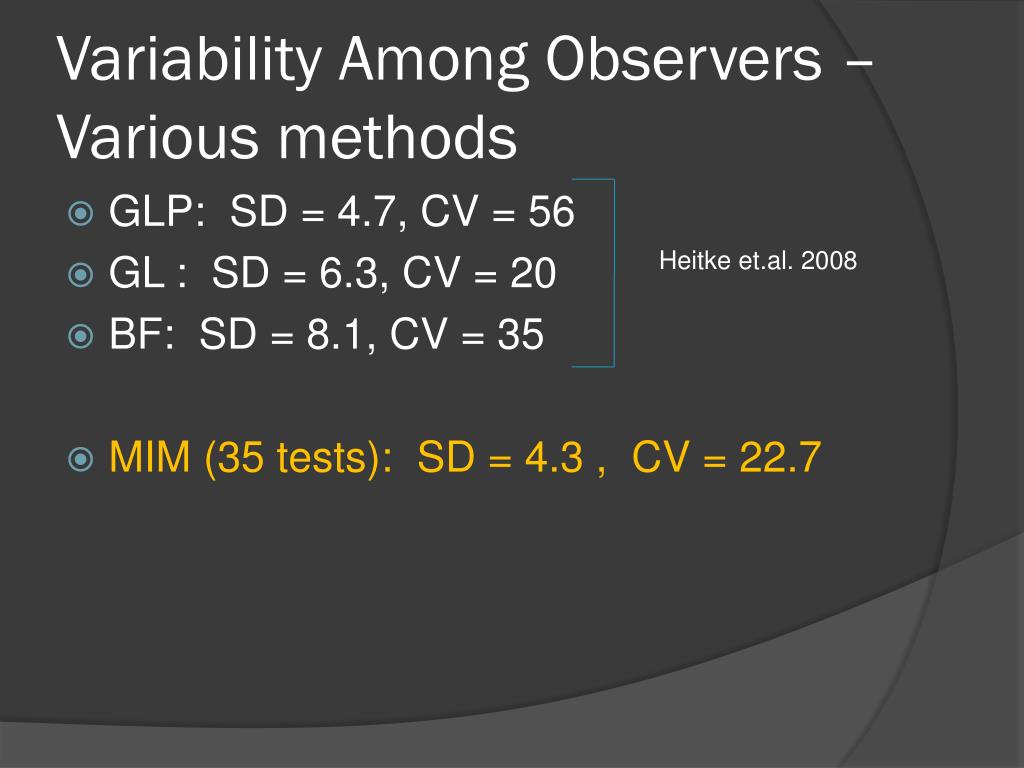 Variability Among Observers – Various methods

GLP: SD = 4.7, CV = 56
GL : SD = 6.3, CV = 20
BF: SD = 8.1, CV = 35

Heitke et.al. 2008

MIM (35 tests): SD = 4.3 , CV = 22.7